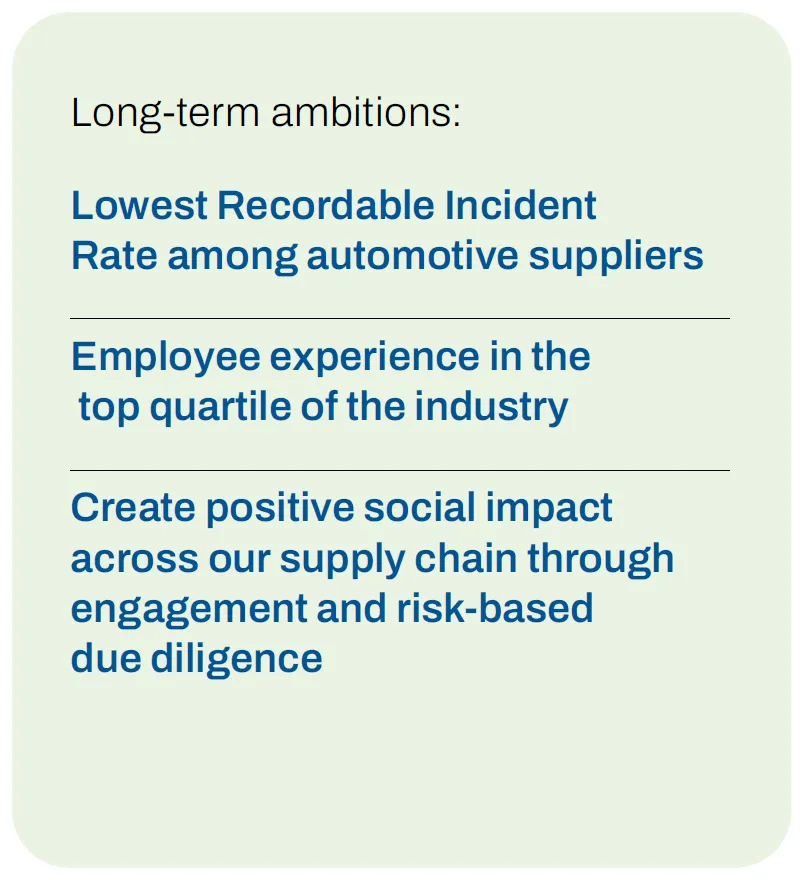 Long-term ambitions:

Lowest Recordable Incident Rate among automotive suppliers

Employee experience in the top quartile of the industry

Create positive social impact across our supply chain through engagement and risk-based due diligence